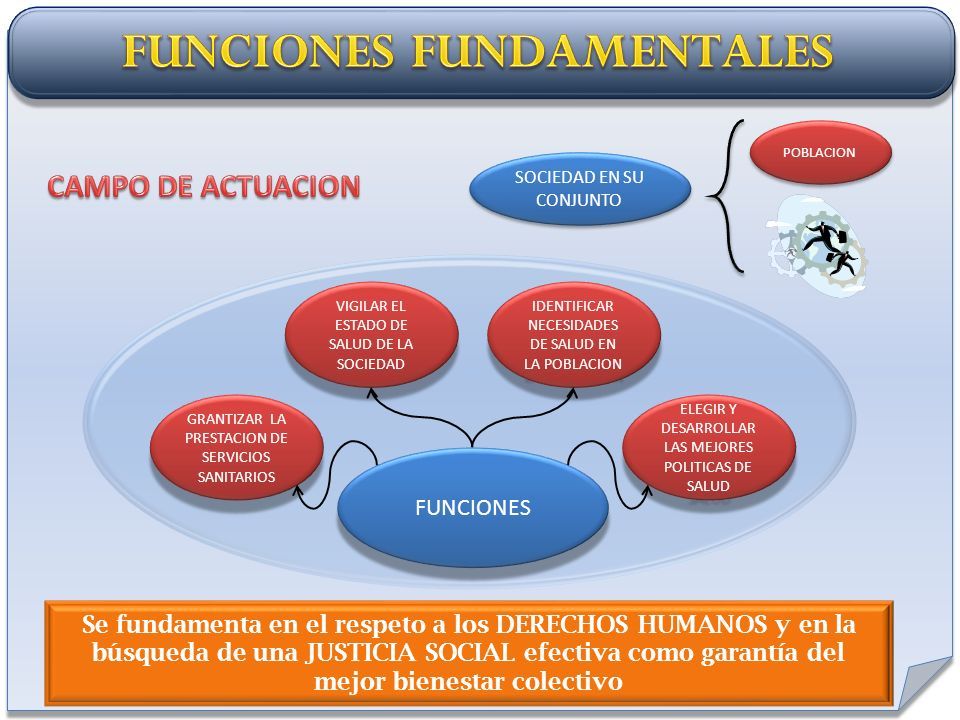 FUNCIONES FUNDAMENTALES

CAMPO DE ACTUACION

SOCIEDAD EN SU CONJUNTO

POBLACION

VIGILAR EL ESTADO DE SALUD DE LA SOCIEDAD

IDENTIFICAR NECESIDADES DE SALUD EN LA POBLACION

GRANTIZAR LA PRESTACION DE SERVICIOS SANITARIOS

ELEGIR Y DESARROLLAR LAS MEJORES POLITICAS DE SALUD

FUNCIONES

Se fundamenta en el respeto a los DERECHOS HUMANOS y en la búsqueda de una JUSTICIA SOCIAL efectiva como garantía del mejor bienestar colectivo